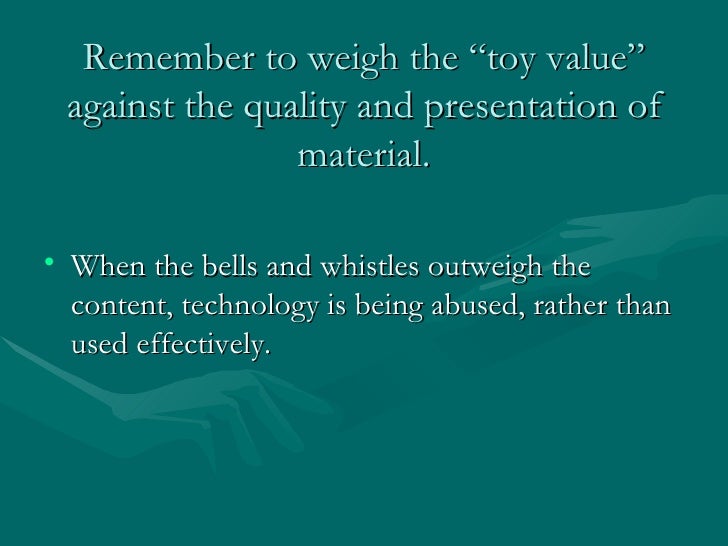 Remember to weigh the “toy value” against the quality and presentation of material.

• When the bells and whistles outweigh the content, technology is being abused, rather than used effectively.